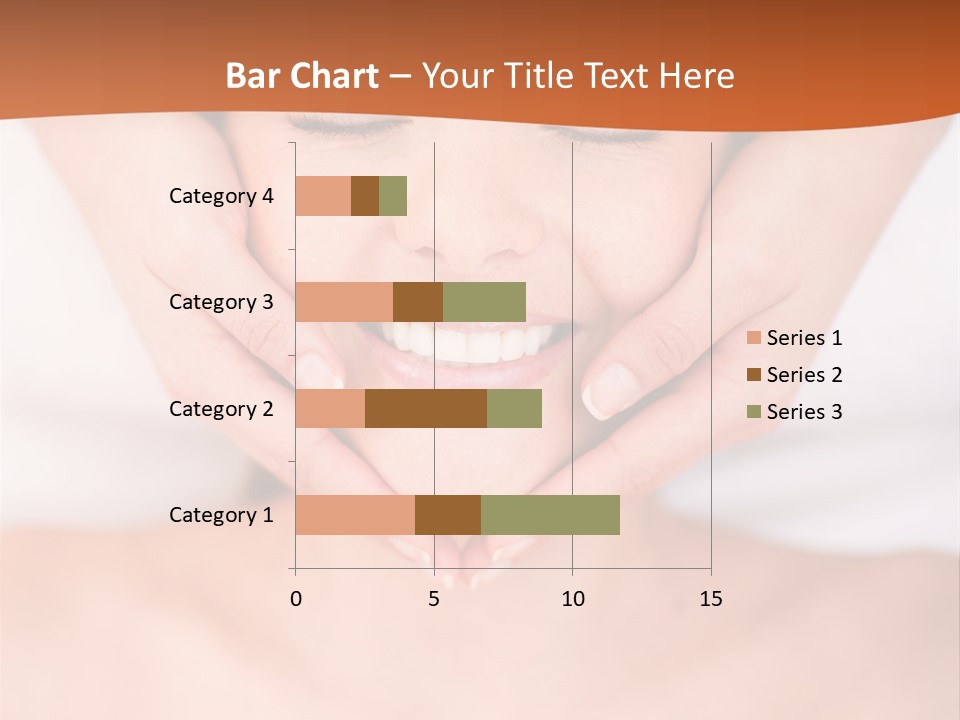 Bar Chart – Your Title Text Here

Category 4
Category 3
Category 2
Category 1

0
5
10
15

Series 1
Series 2
Series 3